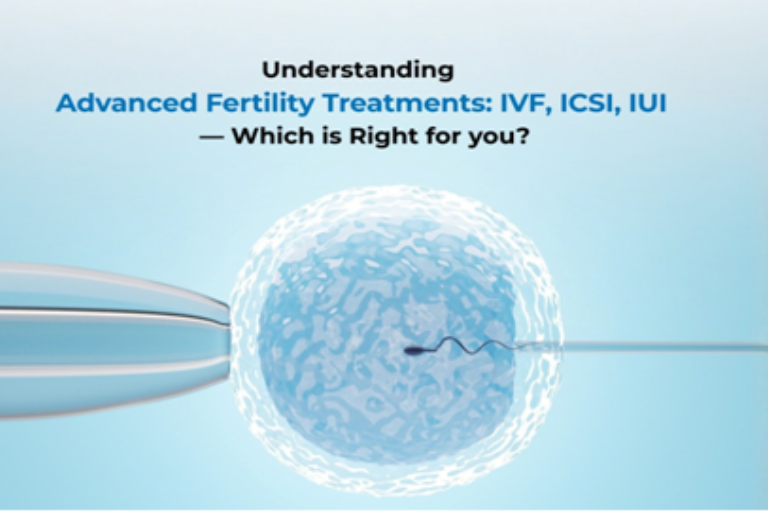 Understanding
Advanced Fertility Treatments: IVF, ICSI, IUI
— Which is Right for you?